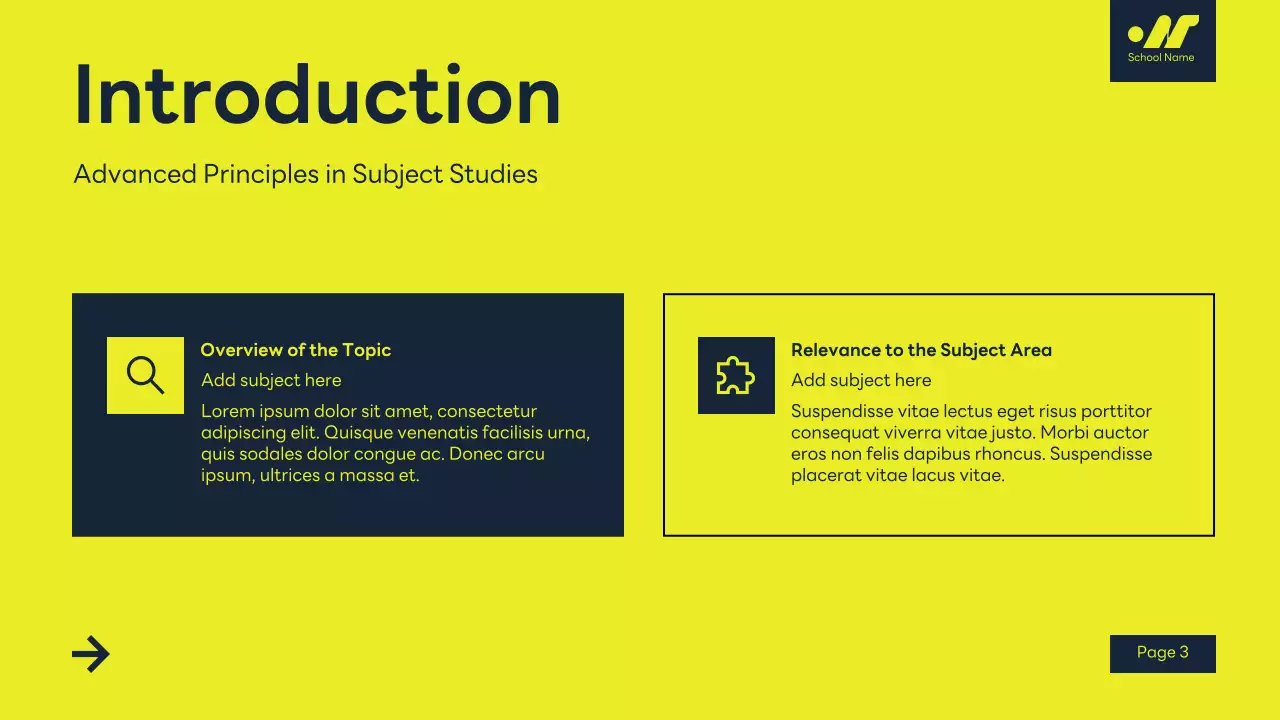 School Name

Introduction

Advanced Principles in Subject Studies

Overview of the Topic

Add subject here

Lorem ipsum dolor sit amet, consectetur adipiscing elit. Quisque venenatis facilisis urna, quis sodales dolor congue ac. Donec arcu ipsum, ultrices a massa et.

Relevance to the Subject Area

Add subject here

Suspendisse vitae lectus eget risus porttitor consequat viverra vitae justo. Morbi auctor eros non felis dapibus rhoncus. Suspendisse placerat vitae lacus vitae.

Page 3